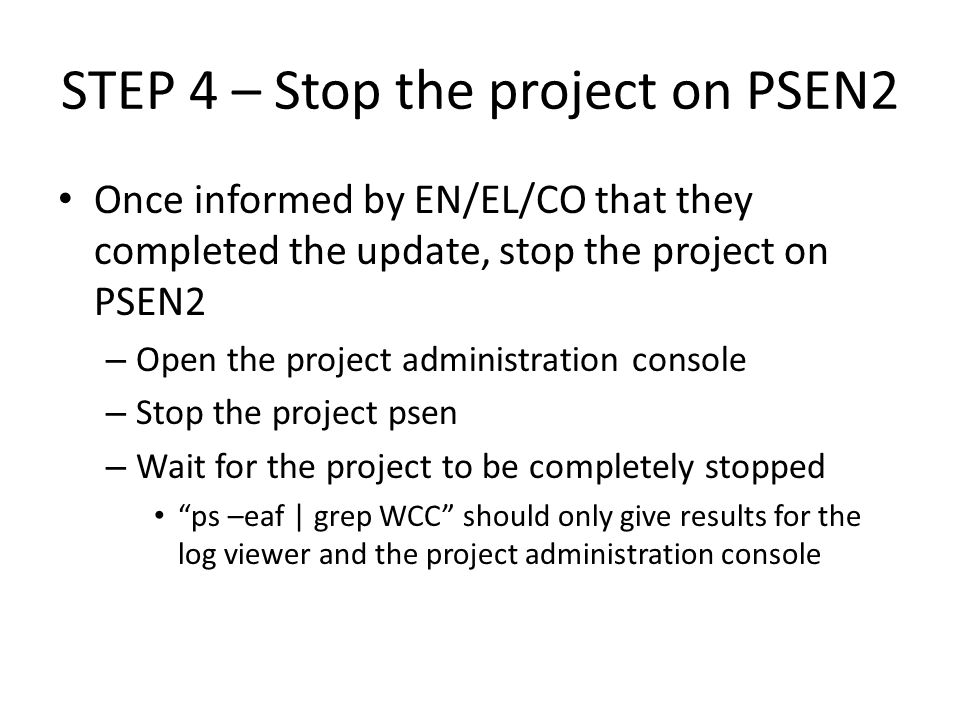 STEP 4 – Stop the project on PSEN2

• Once informed by EN/EL/CO that they completed the update, stop the project on PSEN2
– Open the project administration console
– Stop the project psen
– Wait for the project to be completely stopped
• “ps –eaf | grep WCC” should only give results for the log viewer and the project administration console